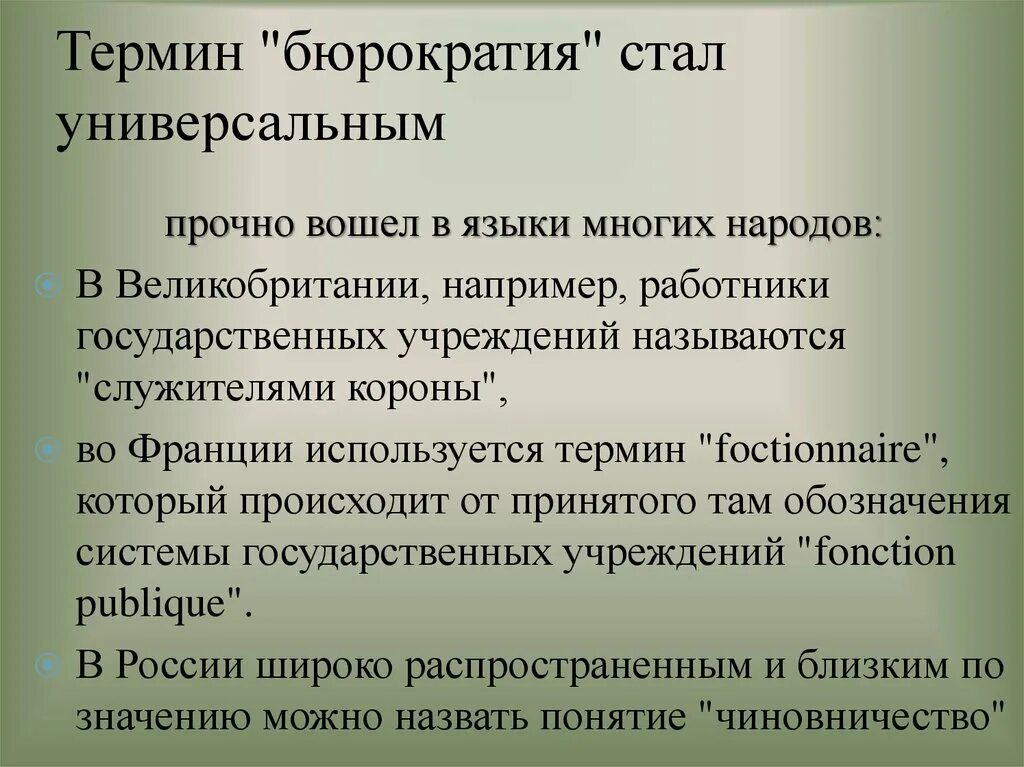 Термин "бюрократия" стал универсальным

прочно вошел в языки многих народов:

В Великобритании, например, работники государственных учреждений называются "служителями короны",

во Франции используется термин "foctionnaire", который происходит от принятого там обозначения системы государственных учреждений "fonction publique".

В России широко распространенным и близким по значению можно назвать понятие "чиновничество"